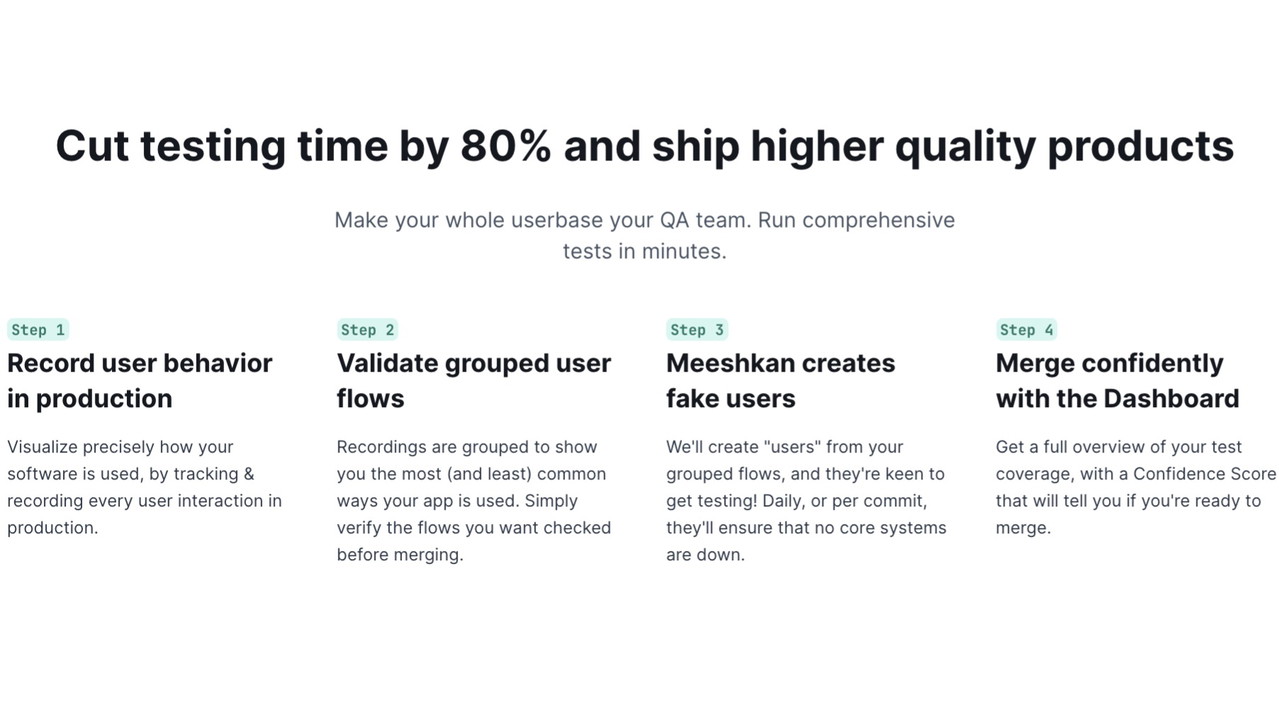 Cut testing time by 80% and ship higher quality products

Make your whole userbase your QA team. Run comprehensive tests in minutes.

Step 1
Record user behavior in production

Visualize precisely how your software is used, by tracking & recording every user interaction in production.

Step 2
Validate grouped user flows

Recordings are grouped to show you the most (and least) common ways your app is used. Simply verify the flows you want checked before merging.

Step 3
Meeshkan creates fake users

We'll create "users" from your grouped flows, and they're keen to get testing! Daily, or per commit, they'll ensure that no core systems are down.

Step 4
Merge confidently with the Dashboard

Get a full overview of your test coverage, with a Confidence Score that will tell you if you're ready to merge.